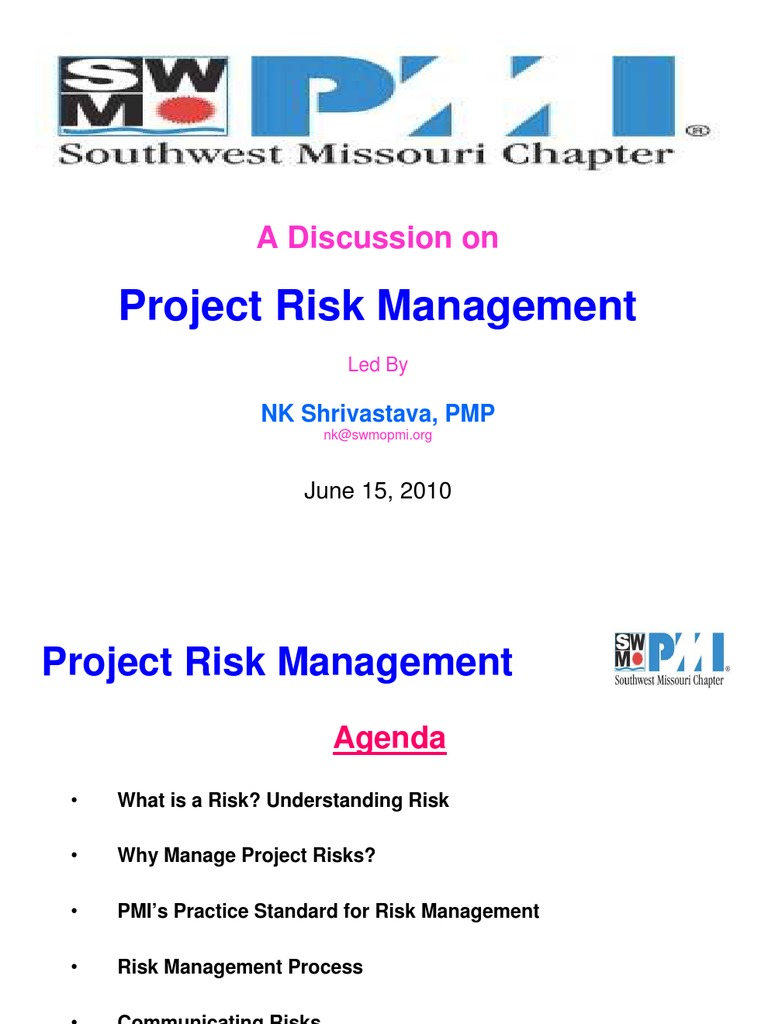 SW
MO
PMI
®
Southwest Missouri Chapter

A Discussion on

Project Risk Management

Led By

NK Shrivastava, PMP
nk@swmopmi.org

June 15, 2010

Project Risk Management

SW
MO
PMI
®
Southwest Missouri Chapter

Agenda

• What is a Risk? Understanding Risk

• Why Manage Project Risks?

• PMI's Practice Standard for Risk Management

• Risk Management Process

• Communicating Risks